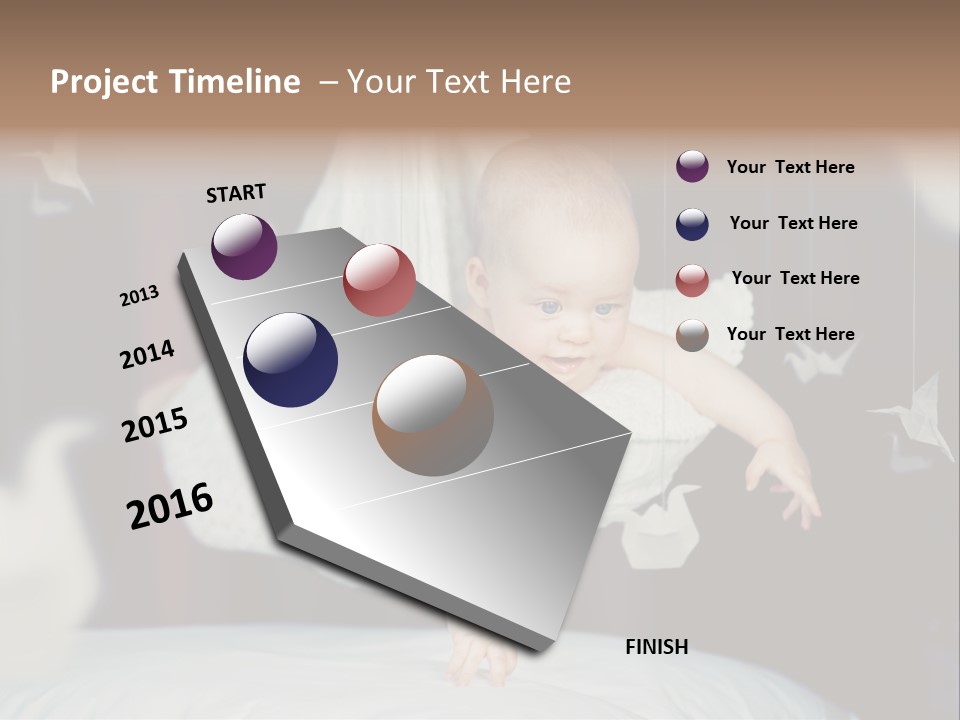 Project Timeline – Your Text Here

START

2013

2014

2015

2016

FINISH

Your Text Here

Your Text Here

Your Text Here

Your Text Here